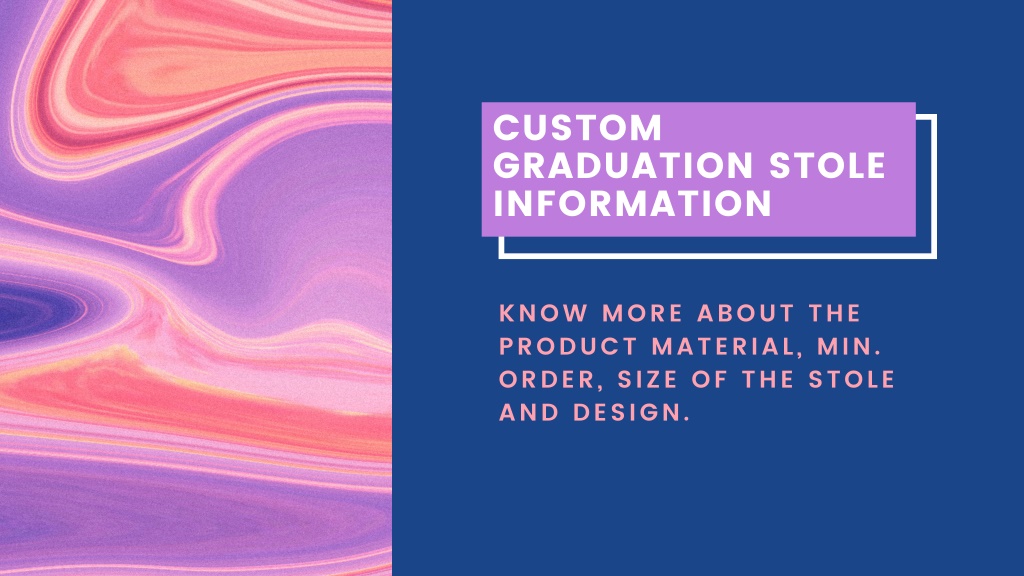 CUSTOM GRADUATION STOLE INFORMATION

KNOW MORE ABOUT THE PRODUCT MATERIAL, MIN. ORDER, SIZE OF THE STOLE AND DESIGN.